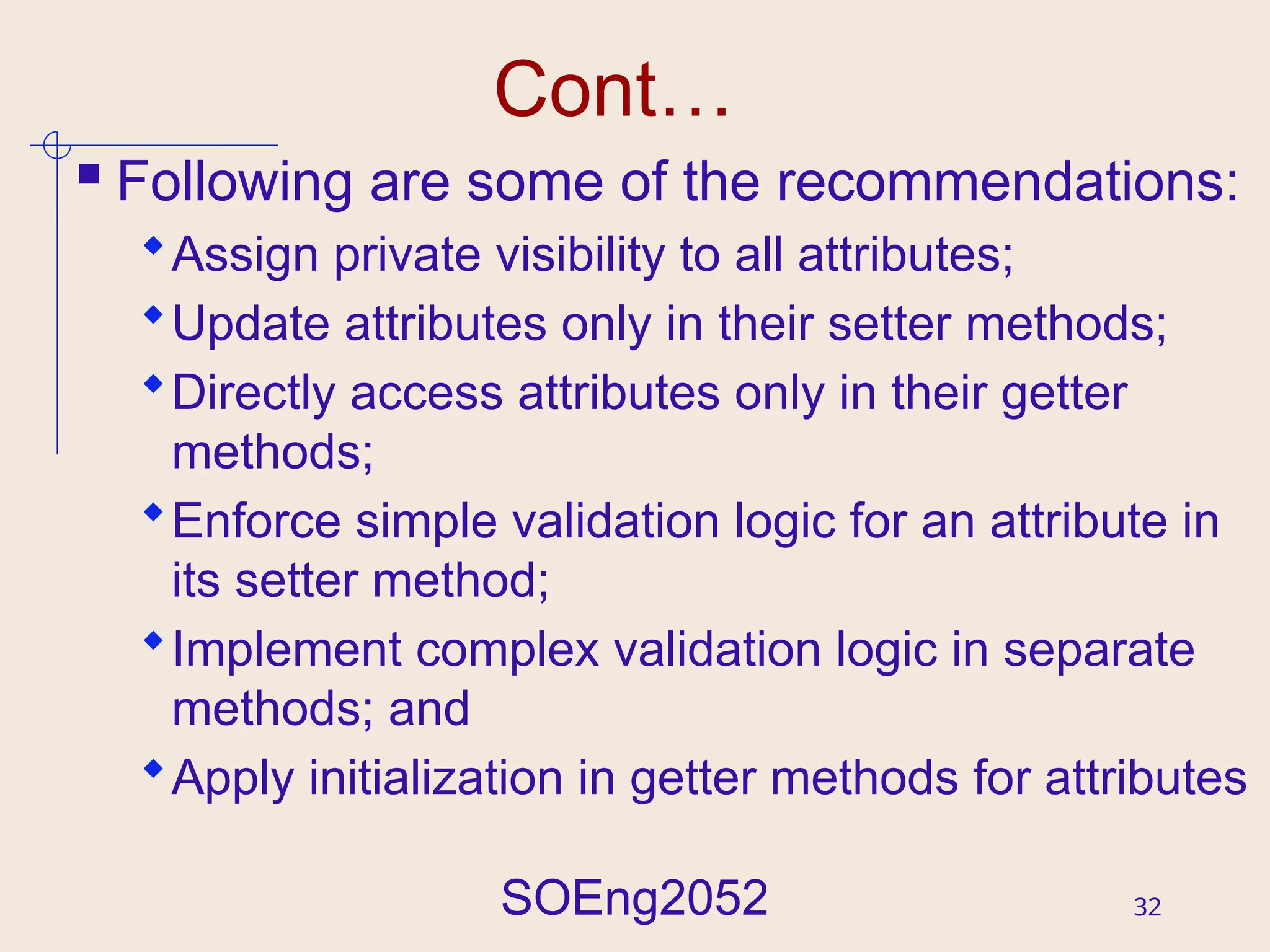 Cont…

Following are some of the recommendations:

Assign private visibility to all attributes;

Update attributes only in their setter methods;

Directly access attributes only in their getter methods;

Enforce simple validation logic for an attribute in its setter method;

Implement complex validation logic in separate methods; and

Apply initialization in getter methods for attributes

SOEng2052

32